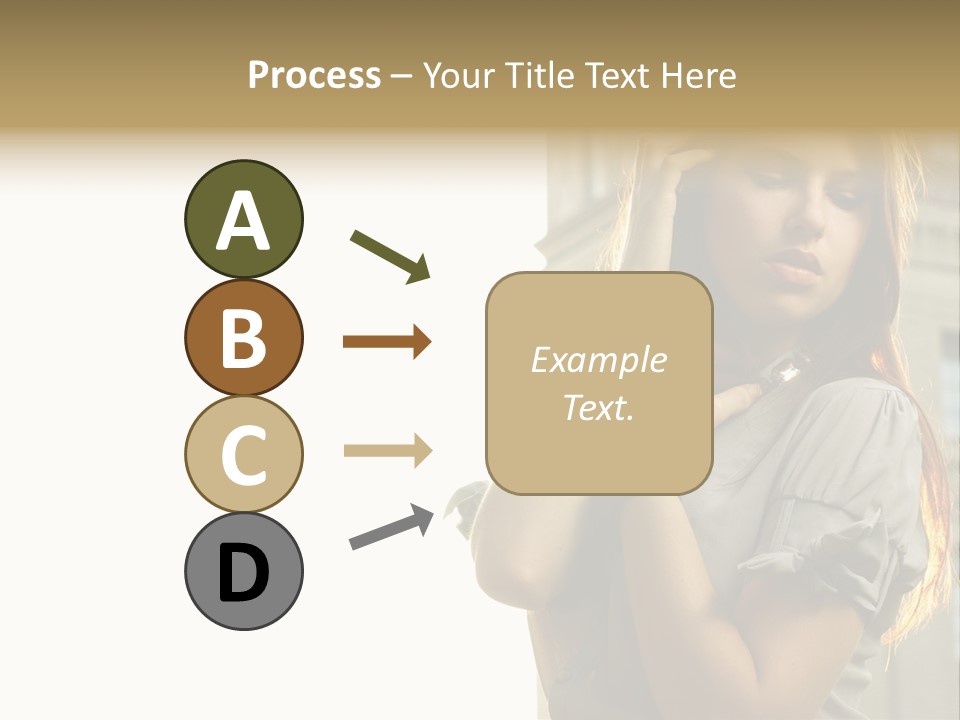 Process – Your Title Text Here

A

B

C

D

Example Text.